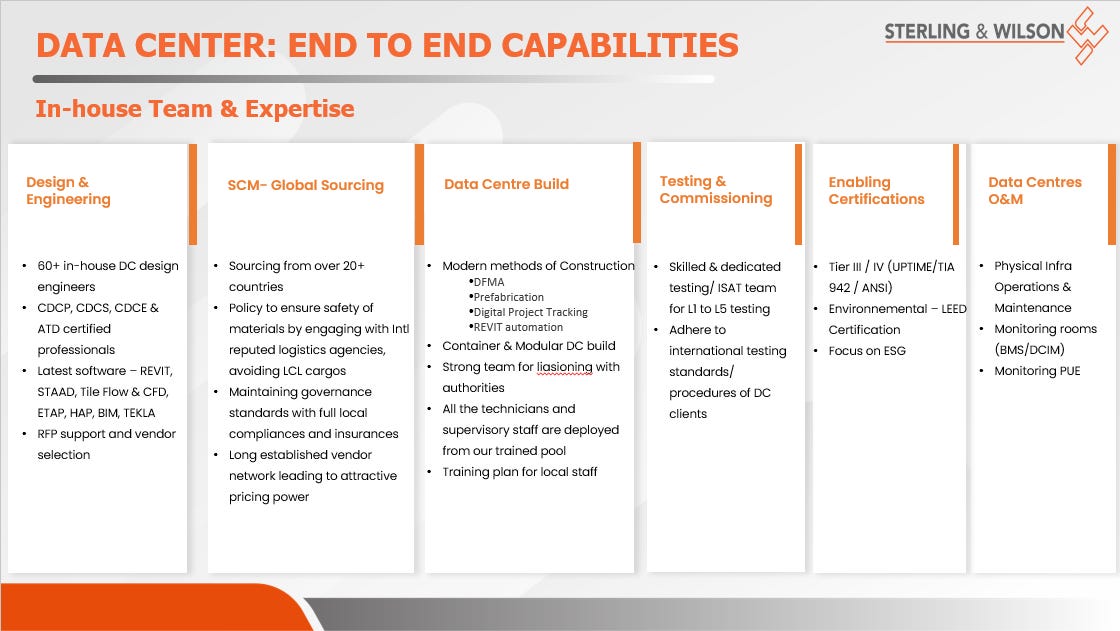 DATA CENTER: END TO END CAPABILITIES

STERLING & WILSON

In-house Team & Expertise

Design & Engineering

• 60+ in-house DC design engineers
• CDCP, CDCS, CDCE & ATD certified professionals
• Latest software – REVIT, STAAD, Tile Flow & CFD, ETAP, HAP, BIM, TEKLA
• RFP support and vendor selection

SCM- Global Sourcing

• Sourcing from over 20+ countries
• Policy to ensure safety of materials by engaging with Intl reputed logistics agencies, avoiding LCL cargos
• Maintaining governance standards with full local compliances and insurances
• Long established vendor network leading to attractive pricing power

Data Centre Build

• Modern methods of Construction
•DFMA
•Prefabrication
•Digital Project Tracking
•REVIT automation
• Container & Modular DC build
• Strong team for liasioning with authorities
• All the technicians and supervisory staff are deployed from our trained pool
• Training plan for local staff

Testing & Commissioning

• Skilled & dedicated testing/ ISAT team for L1 to L5 testing
• Adhere to international testing standards/ procedures of DC clients

Enabling Certifications

• Tier III / IV (UPTIME/TIA 942 / ANSI)
• Environnemental – LEED Certification
• Focus on ESG

Data Centres O&M

• Physical Infra Operations & Maintenance
• Monitoring rooms (BMS/DCIM)
• Monitoring PUE